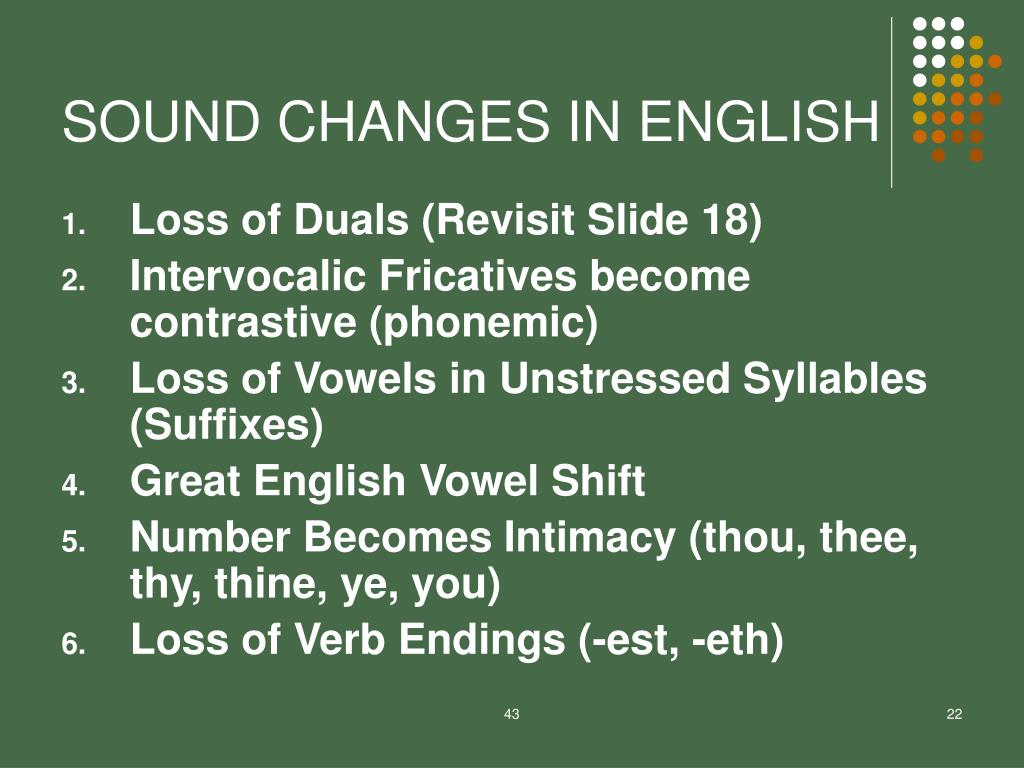 SOUND CHANGES IN ENGLISH

1. Loss of Duals (Revisit Slide 18)
2. Intervocalic Fricatives become contrastive (phonemic)
3. Loss of Vowels in Unstressed Syllables (Suffixes)
4. Great English Vowel Shift
5. Number Becomes Intimacy (thou, thee, thy, thine, ye, you)
6. Loss of Verb Endings (-est, -eth)

43

22